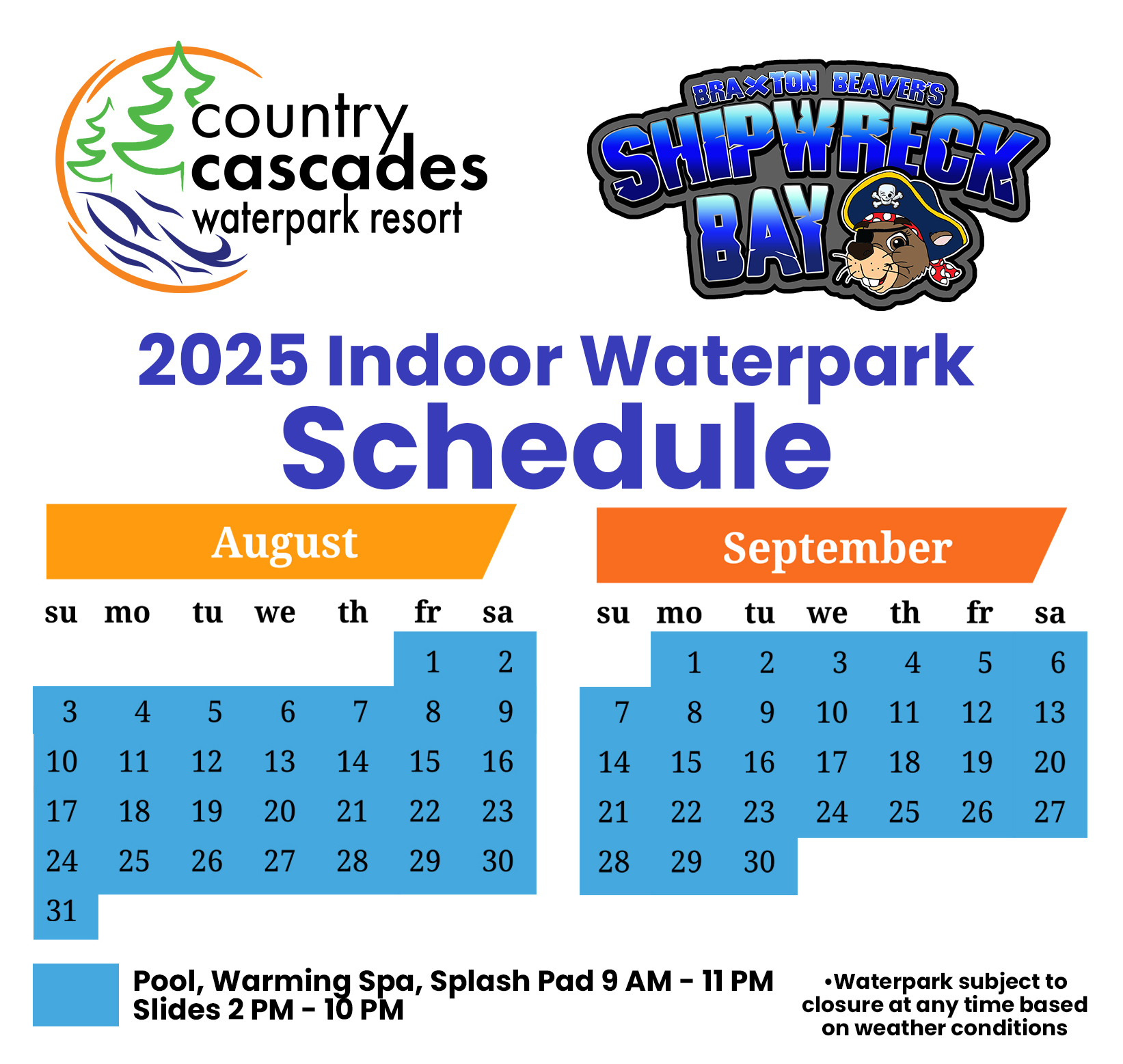 country cascades waterpark resort

BRAXTON BEAVER'S SHIPWRECK BAY

2025 Indoor Waterpark Schedule

August

| su | mo | tu | we | th | fr | sa |
|---|---|---|---|---|---|---|
| | | | | | 1 | 2 |
| 3 | 4 | 5 | 6 | 7 | 8 | 9 |
| 10 | 11 | 12 | 13 | 14 | 15 | 16 |
| 17 | 18 | 19 | 20 | 21 | 22 | 23 |
| 24 | 25 | 26 | 27 | 28 | 29 | 30 |
| 31 | | | | | | |

September

| su | mo | tu | we | th | fr | sa |
|---|---|---|---|---|---|---|
| | 1 | 2 | 3 | 4 | 5 | 6 |
| 7 | 8 | 9 | 10 | 11 | 12 | 13 |
| 14 | 15 | 16 | 17 | 18 | 19 | 20 |
| 21 | 22 | 23 | 24 | 25 | 26 | 27 |
| 28 | 29 | 30 | | | | |

Pool, Warming Spa, Splash Pad 9 AM - 11 PM
Slides 2 PM - 10 PM

•Waterpark subject to closure at any time based on weather conditions